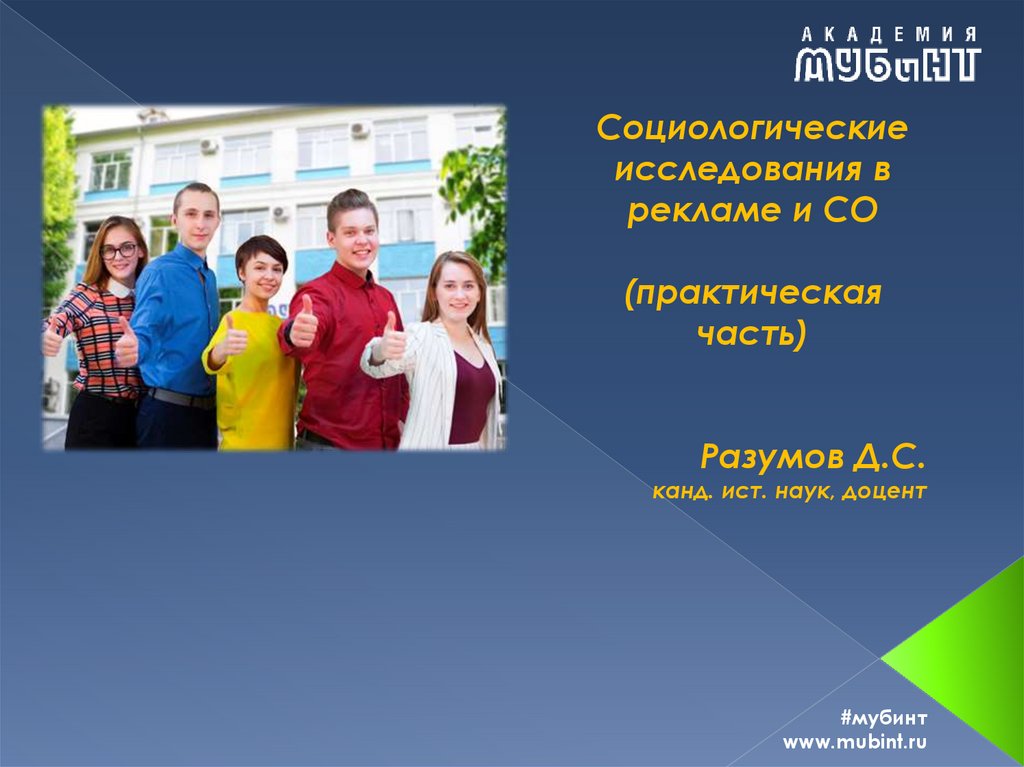 АКАДЕМИЯ
МУБиНТ

Социологические исследования в рекламе и СО

(практическая часть)

Разумов Д.С.
канд. ист. наук, доцент

#мубинт
www.mubint.ru